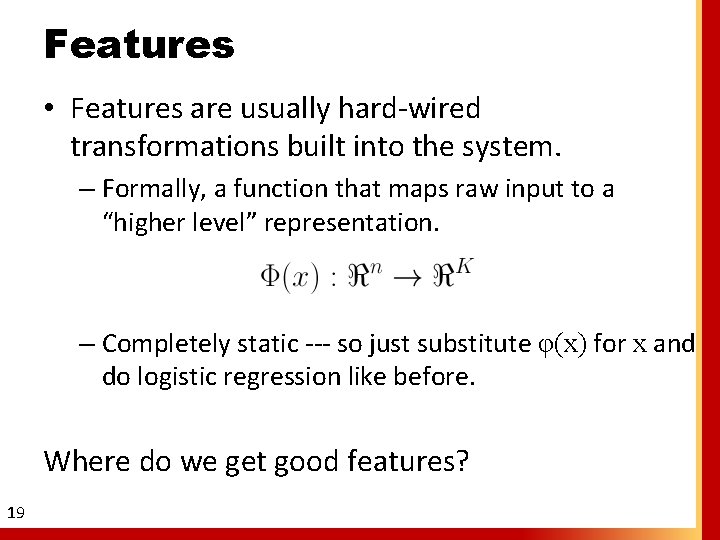 Features

• Features are usually hard-wired transformations built into the system.

– Formally, a function that maps raw input to a “higher level” representation.

$\Phi(x) : \Re^n \rightarrow \Re^K$

– Completely static --- so just substitute $\varphi(x)$ for $x$ and do logistic regression like before.

Where do we get good features?

19